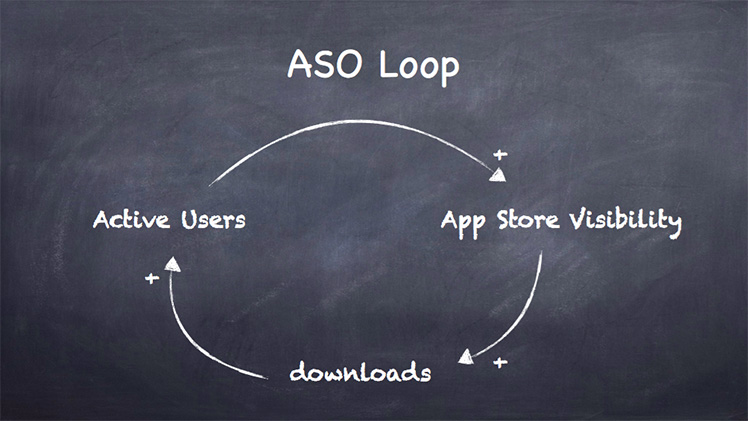 ASO Loop

+

Active Users

App Store Visibility

+

+

downloads